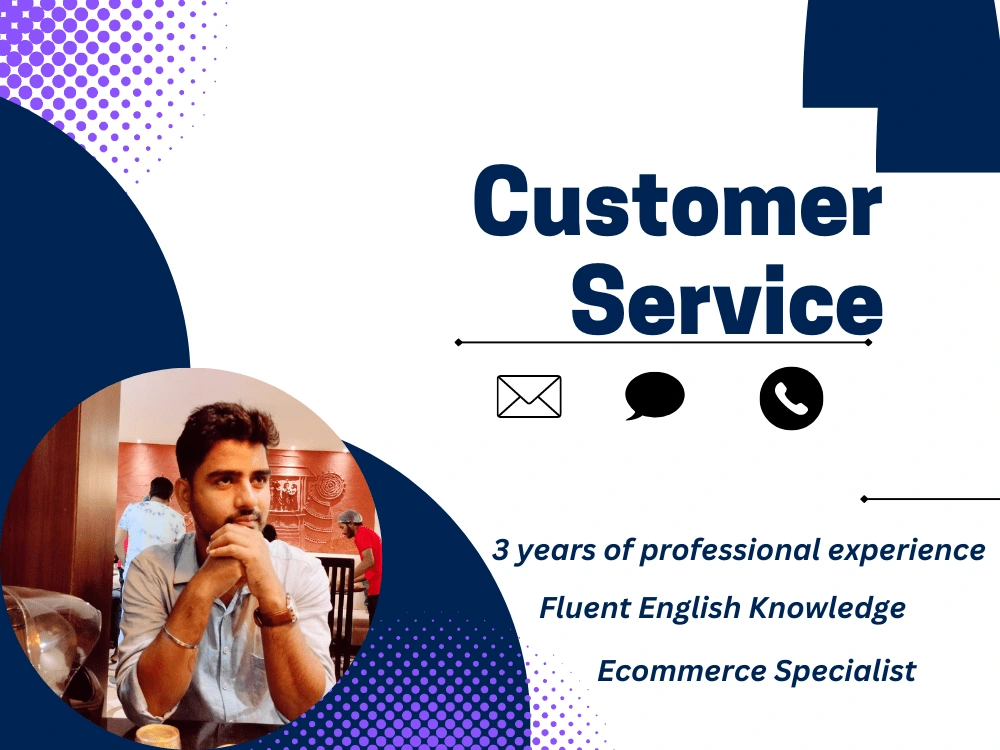 Customer
Service

3 years of professional experience

Fluent English Knowledge

Ecommerce Specialist